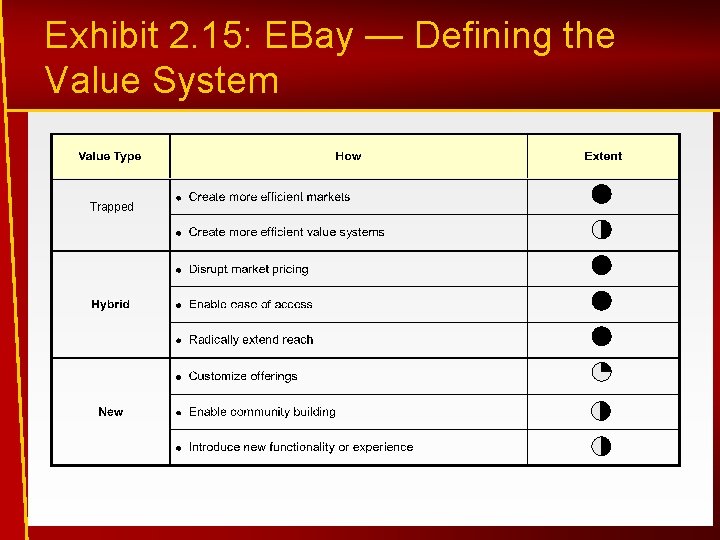 Exhibit 2.15: EBay — Defining the Value System

| Value Type | How | Extent |
|---|---|---|
| Trapped | • Create more efficient markets | |
| | • Create more efficient value systems | |
| Hybrid | • Disrupt market pricing | |
| | • Enable ease of access | |
| | • Radically extend reach | |
| New | • Customize offerings | |
| | • Enable community building | |
| | • Introduce new functionality or experience | |